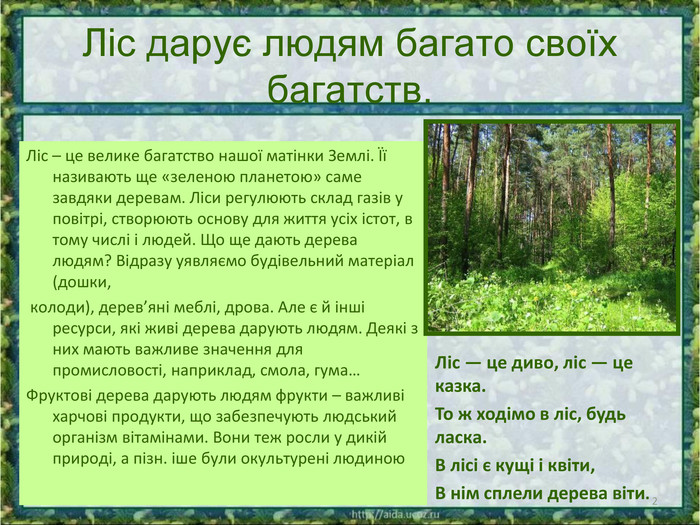 Ліс дарує людям багато своїх багатств.

Ліс – це велике багатство нашої матінки Землі. Її називають ще «зеленою планетою» саме завдяки деревам. Ліси регулюють склад газів у повітрі, створюють основу для життя усіх істот, в тому числі і людей. Що ще дають дерева людям? Відразу уявляємо будівельний матеріал (дошки,

колоди), дерев’яні меблі, дрова. Але є й інші ресурси, які живі дерева дарують людям. Деякі з них мають важливе значення для промисловості, наприклад, смола, гума…

Фруктові дерева дарують людям фрукти – важливі харчові продукти, що забезпечують людський організм вітамінами. Вони теж росли у дикій природі, а пізн. іше були окультурені людиною

Ліс — це диво, ліс — це казка.

То ж ходімо в ліс, будь ласка.

В лісі є кущі і квіти,

В нім сплели дерева віти.

2

http://aida.ucoz.ru